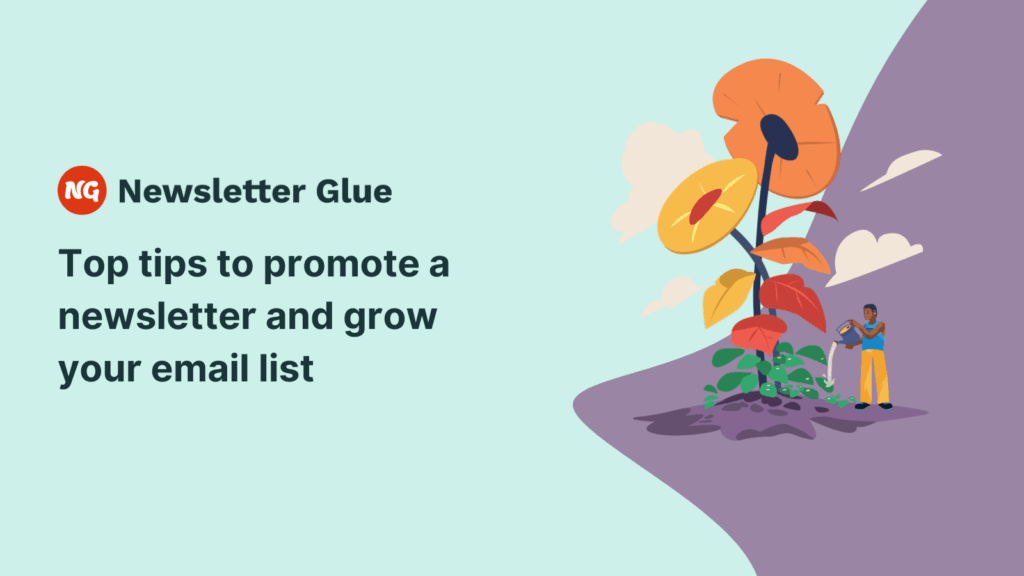 NG Newsletter Glue

Top tips to promote a newsletter and grow your email list